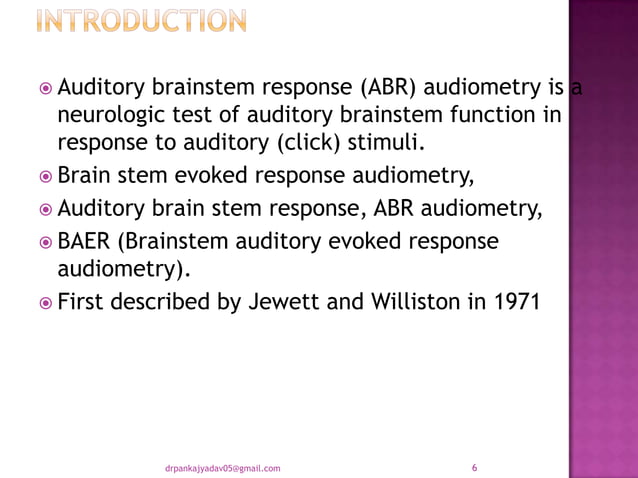 INTRODUCTION

Auditory brainstem response (ABR) audiometry is a neurologic test of auditory brainstem function in response to auditory (click) stimuli.

Brain stem evoked response audiometry,

Auditory brain stem response, ABR audiometry,

BAER (Brainstem auditory evoked response audiometry).

First described by Jewett and Williston in 1971

drpankajyadav05@gmail.com

6